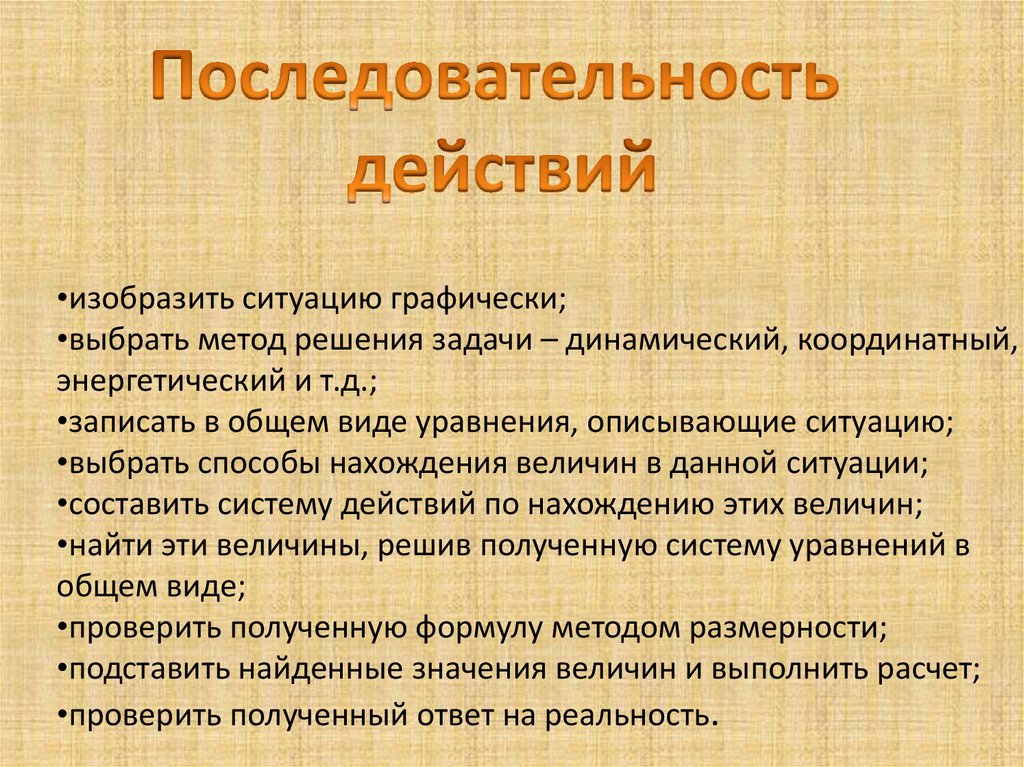 Последовательность действий

•изобразить ситуацию графически;
•выбрать метод решения задачи – динамический, координатный, энергетический и т.д.;
•записать в общем виде уравнения, описывающие ситуацию;
•выбрать способы нахождения величин в данной ситуации;
•составить систему действий по нахождению этих величин;
•найти эти величины, решив полученную систему уравнений в общем виде;
•проверить полученную формулу методом размерности;
•подставить найденные значения величин и выполнить расчет;
•проверить полученный ответ на реальность.